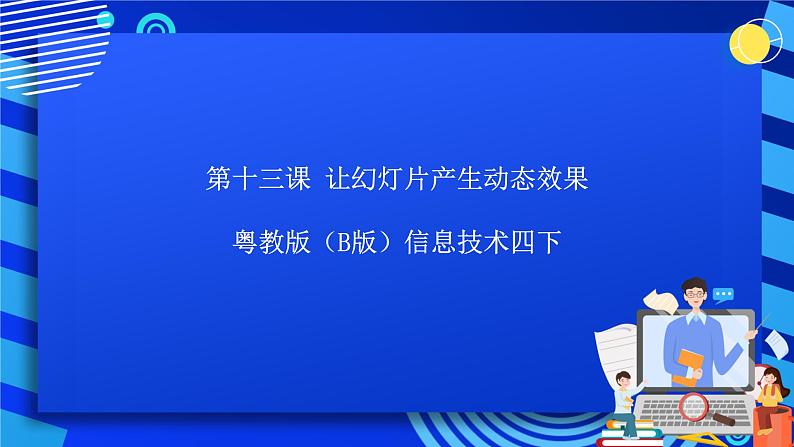 第十三课 让幻灯片产生动态效果

粤教版（B版）信息技术四下